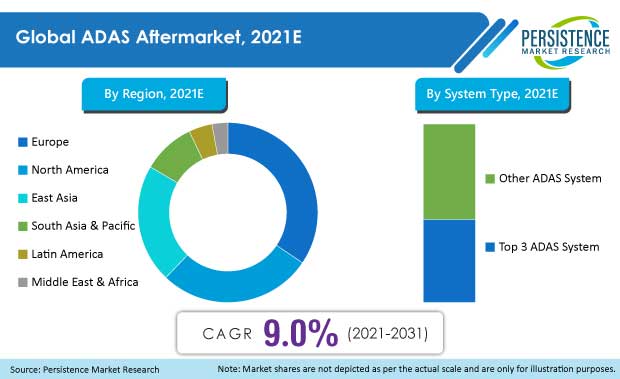 Global ADAS Aftermarket, 2021E

PERSISTENCE
MARKET RESEARCH

By Region, 2021E

Europe
North America
East Asia
South Asia & Pacific
Latin America
Middle East & Africa

By System Type, 2021E

Other ADAS System
Top 3 ADAS System

CAGR 9.0% (2021-2031)

Source: Persistence Market Research

Note: Market shares are not depicted as per the actual scale and are only for illustration purposes.